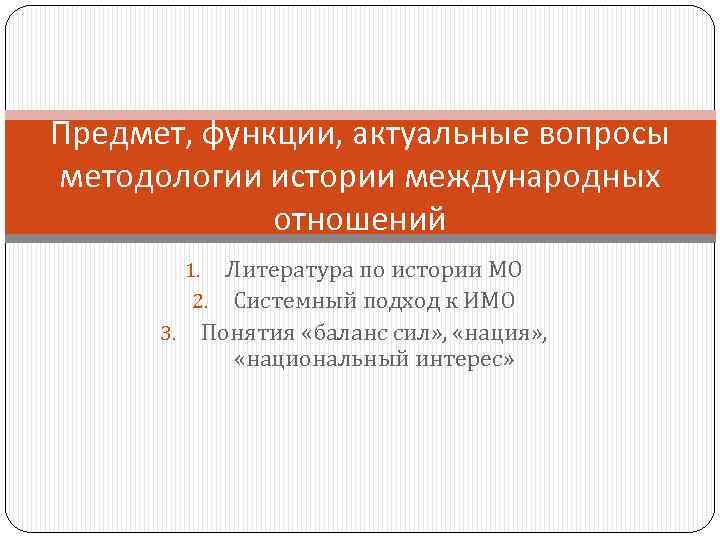 Предмет, функции, актуальные вопросы методологии истории международных отношений

1. Литература по истории МО
2. Системный подход к ИМО
3. Понятия «баланс сил», «нация», «национальный интерес»